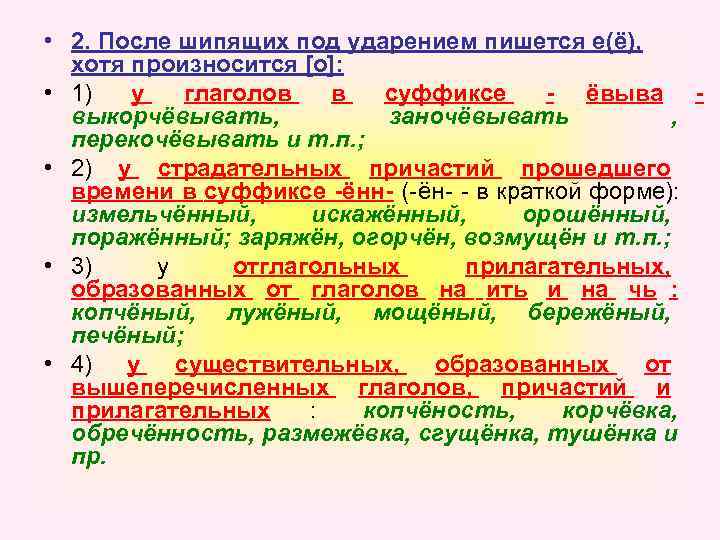 • 2. После шипящих под ударением пишется е(ё), хотя произносится [о]:

• 1) у глаголов в суффиксе - ёвыва - выкорчёвывать, заночёвывать , перекочёвывать и т.п.;

• 2) у страдательных причастий прошедшего времени в суффиксе -ённ- (-ён- - в краткой форме): измельчённый, искажённый, орошённый, поражённый; заряжён, огорчён, возмущён и т.п.;

• 3) у отглагольных прилагательных, образованных от глаголов на ить и на чь : копчёный, лужёный, мощёный, бережёный, печёный;

• 4) у существительных, образованных от вышеперечисленных глаголов, причастий и прилагательных : копчёность, корчёвка, обречённость, размежёвка, сгущёнка, тушёнка и пр.